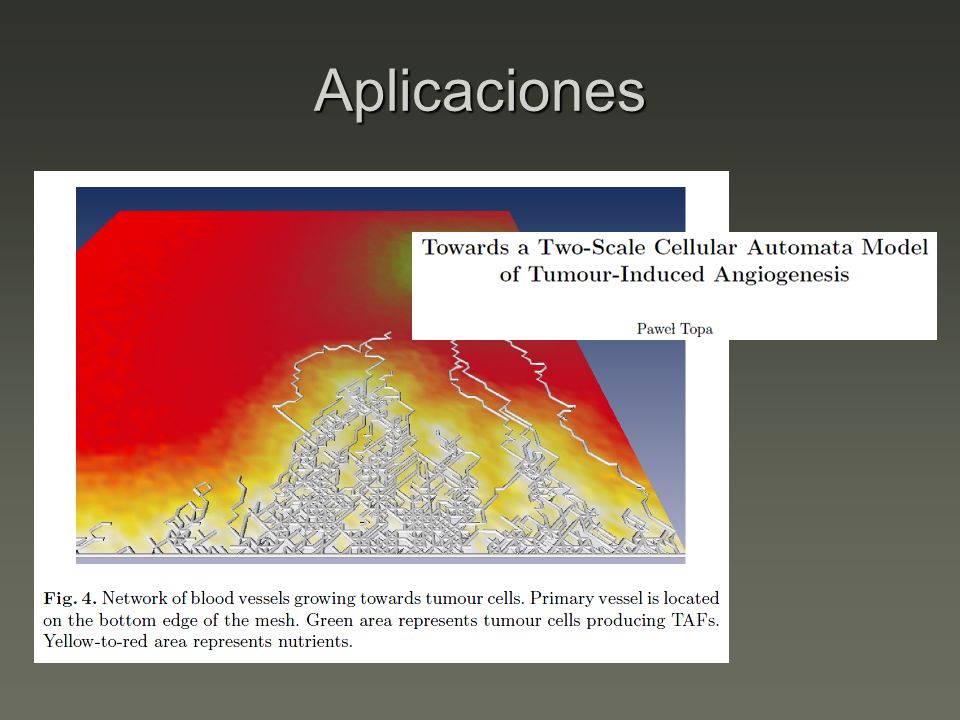 Aplicaciones

Towards a Two-Scale Cellular Automata Model of Tumour-Induced Angiogenesis

Paweł Topa

Fig. 4. Network of blood vessels growing towards tumour cells. Primary vessel is located on the bottom edge of the mesh. Green area represents tumour cells producing TAFs. Yellow-to-red area represents nutrients.